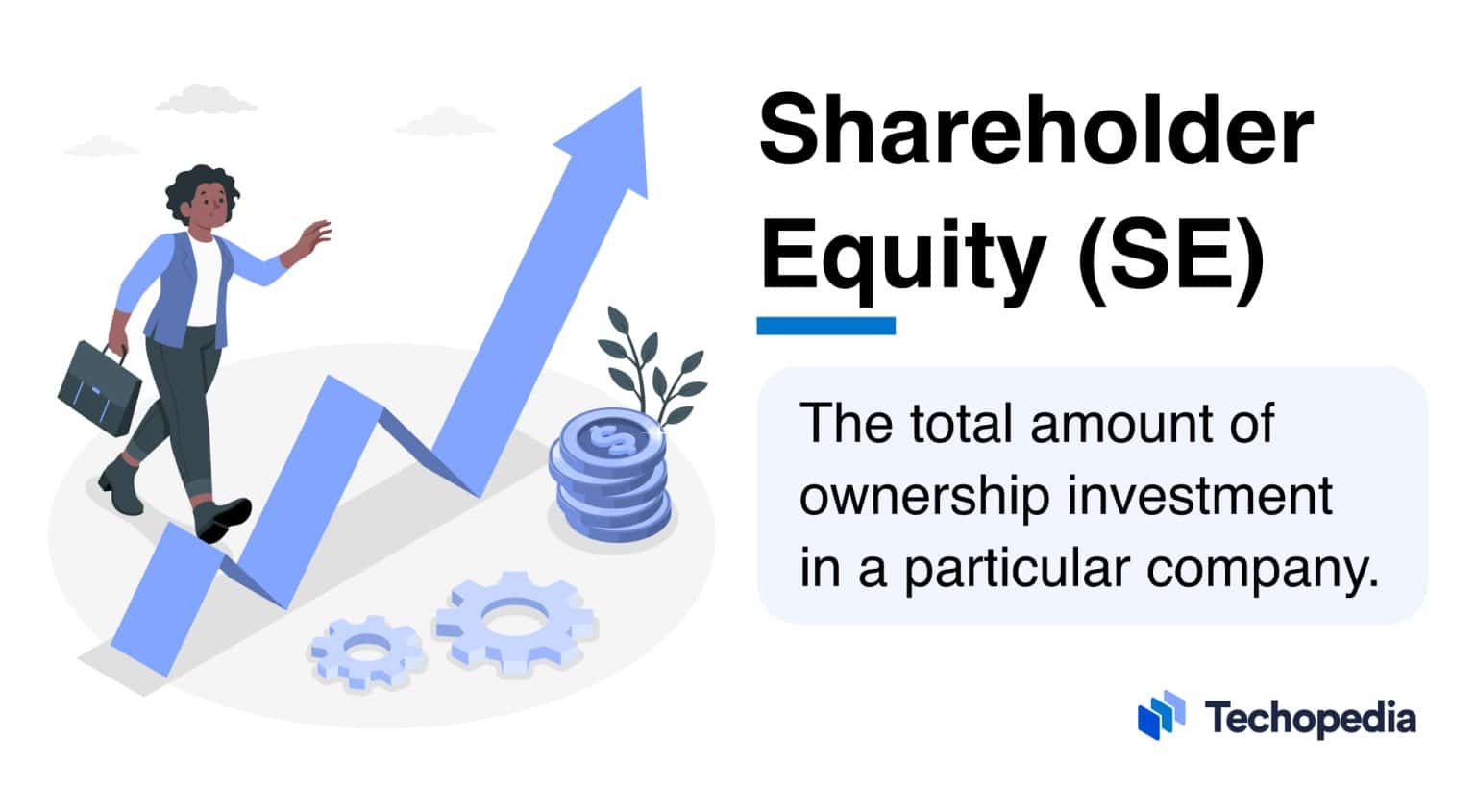 Shareholder Equity (SE)

The total amount of ownership investment in a particular company.

$

Techopedia